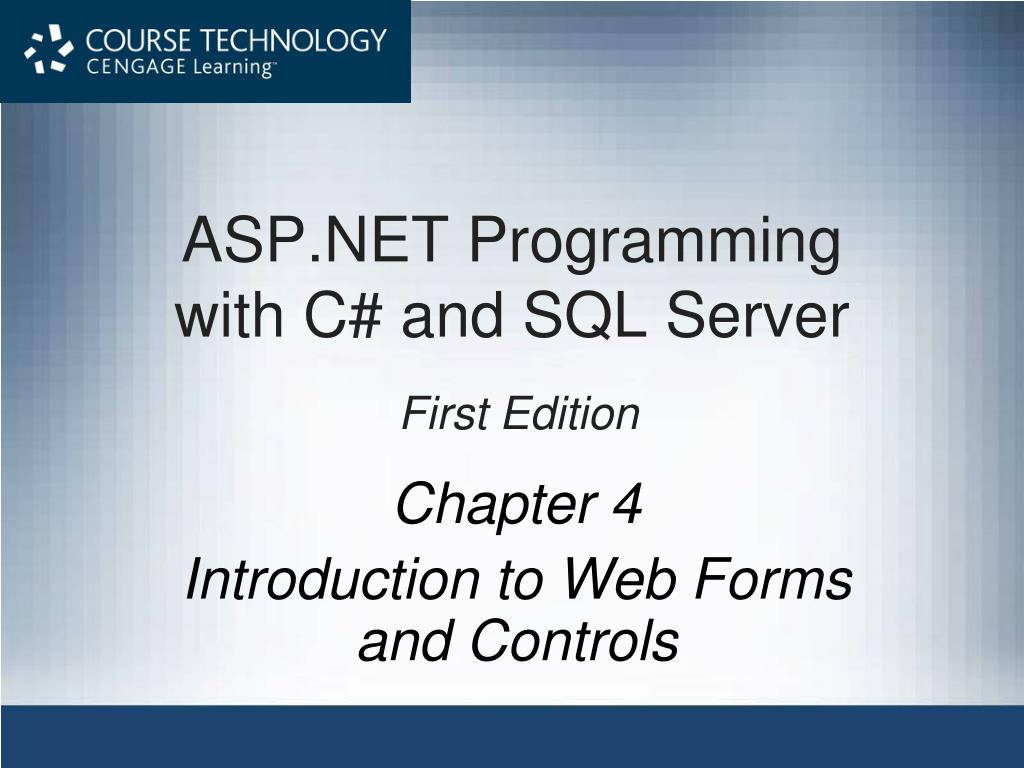 COURSE TECHNOLOGY
CENGAGE Learning™

ASP.NET Programming with C# and SQL Server

First Edition

Chapter 4
Introduction to Web Forms and Controls